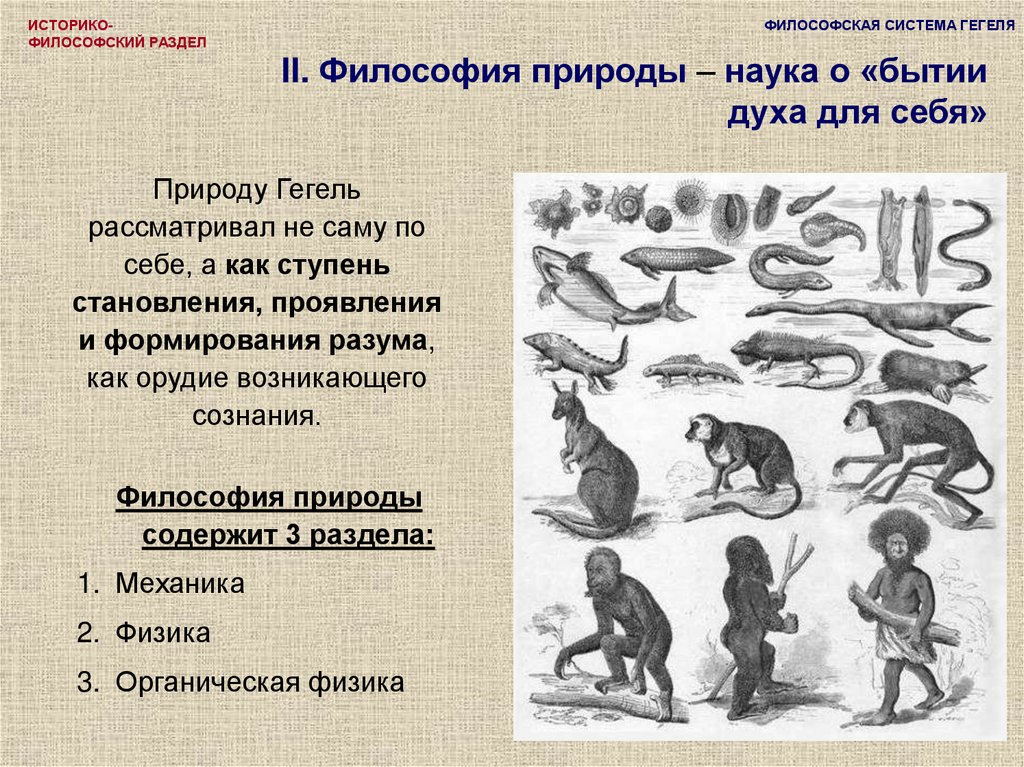 ИСТОРИКО-ФИЛОСОФСКИЙ РАЗДЕЛ

ФИЛОСОФСКАЯ СИСТЕМА ГЕГЕЛЯ

II. Философия природы – наука о «бытии духа для себя»

Природу Гегель рассматривал не саму по себе, а как ступень становления, проявления и формирования разума, как орудие возникающего сознания.

Философия природы содержит 3 раздела:

1. Механика
2. Физика
3. Органическая физика